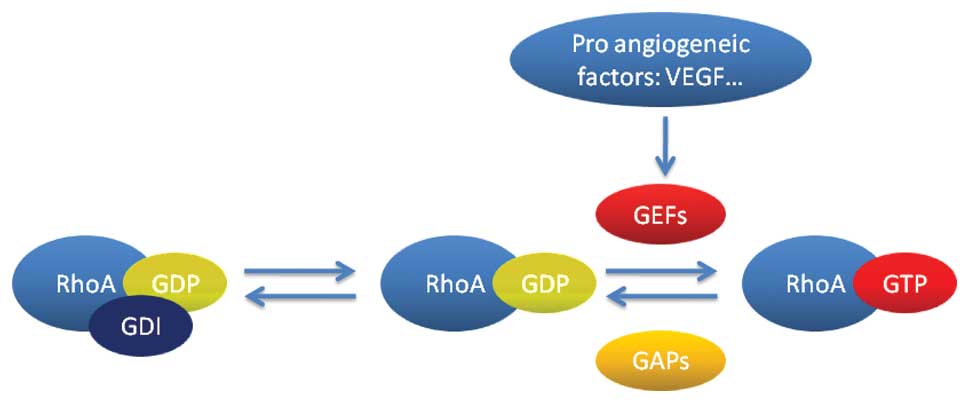 Pro angiogeneic factors: VEGF...

GEFs

RhoA GDP

GDI

RhoA GDP

RhoA GTP

GAPs